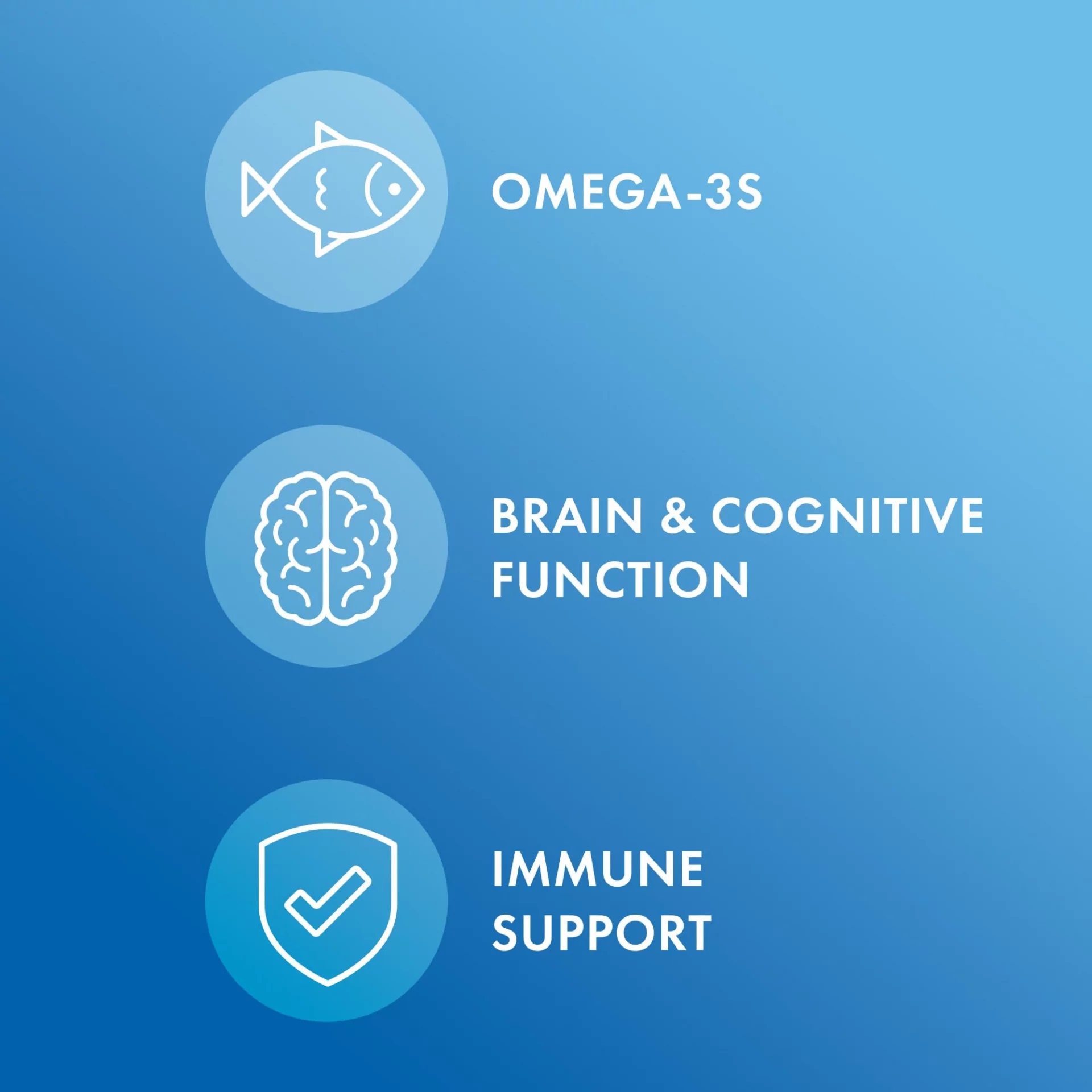 OMEGA-3S

BRAIN & COGNITIVE FUNCTION

IMMUNE SUPPORT